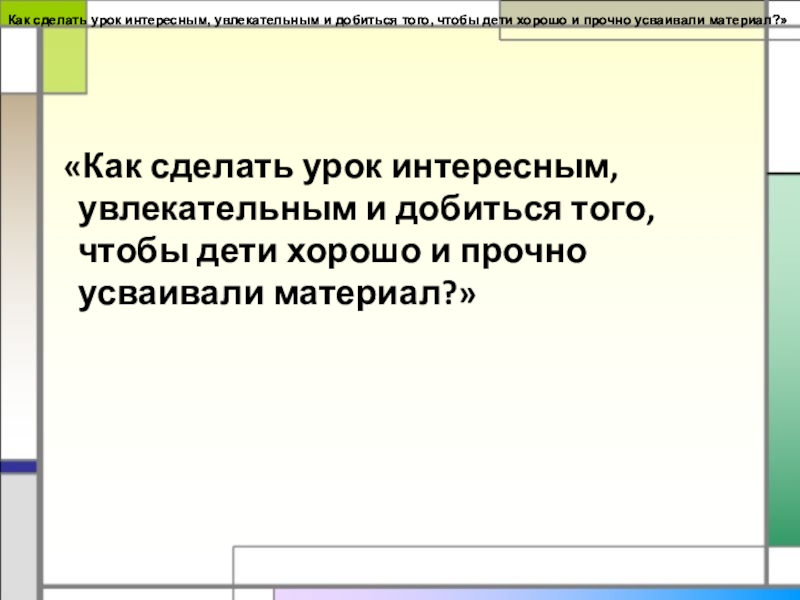 Как сделать урок интересным, увлекательным и добиться того, чтобы дети хорошо и прочно усваивали материал?»

«Как сделать урок интересным, увлекательным и добиться того, чтобы дети хорошо и прочно усваивали материал?»